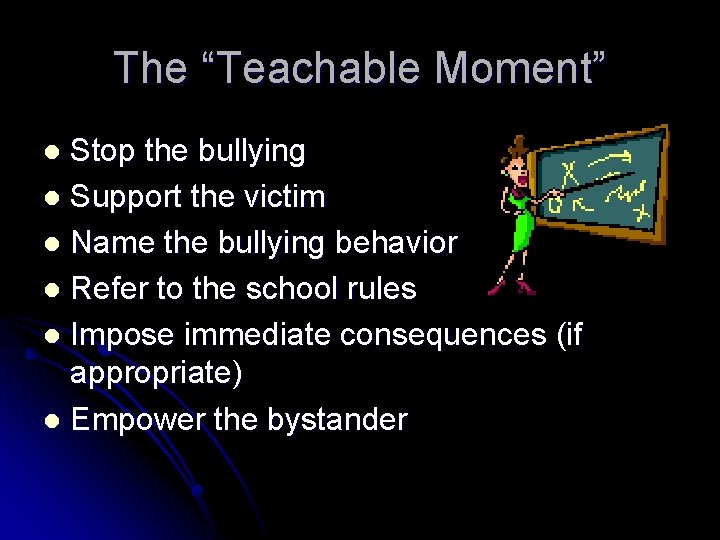 The "Teachable Moment"

• Stop the bullying
• Support the victim
• Name the bullying behavior
• Refer to the school rules
• Impose immediate consequences (if appropriate)
• Empower the bystander